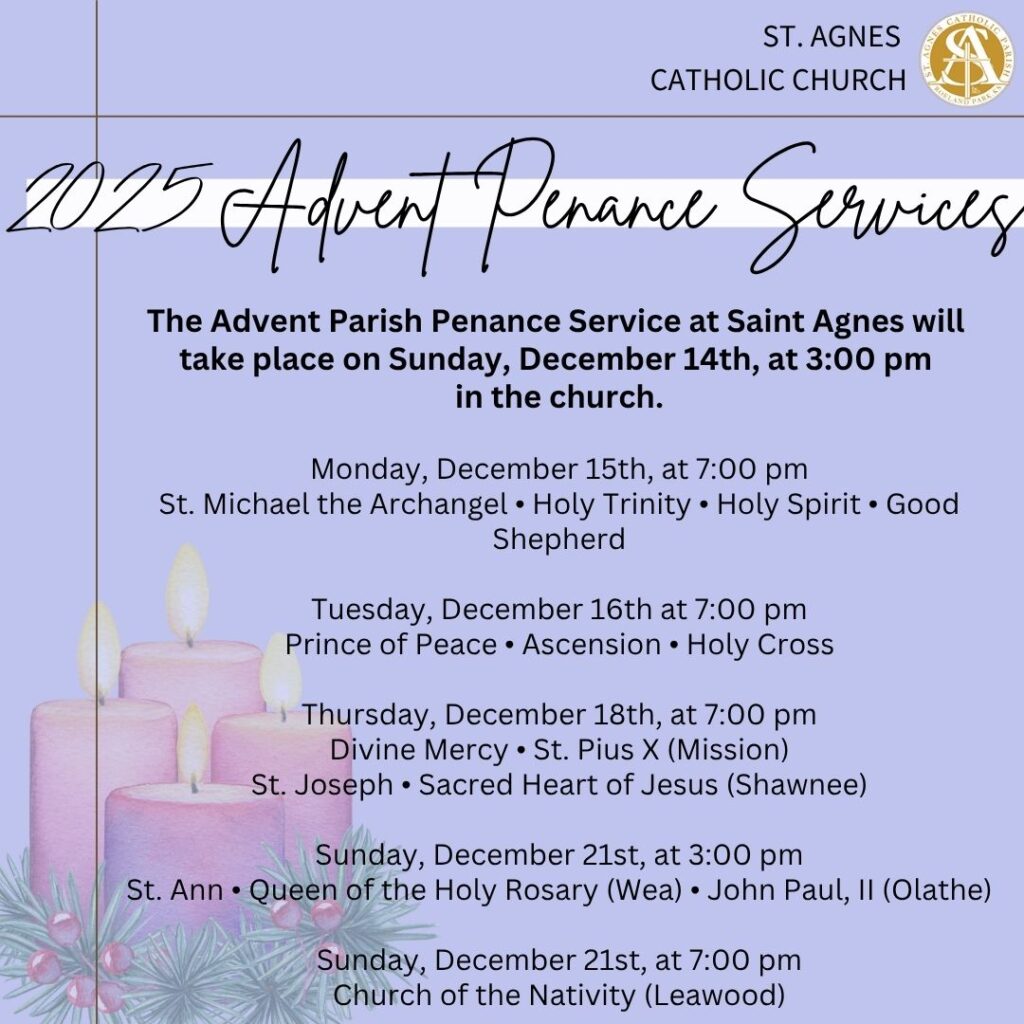 ST. AGNES
CATHOLIC CHURCH

ST. AGNES CATHOLIC PARISH
ROELAND PARK, KS

2025 Advent Penance Services

The Advent Parish Penance Service at Saint Agnes will take place on Sunday, December 14th, at 3:00 pm in the church.

Monday, December 15th, at 7:00 pm
St. Michael the Archangel • Holy Trinity • Holy Spirit • Good Shepherd

Tuesday, December 16th at 7:00 pm
Prince of Peace • Ascension • Holy Cross

Thursday, December 18th, at 7:00 pm
Divine Mercy • St. Pius X (Mission)
St. Joseph • Sacred Heart of Jesus (Shawnee)

Sunday, December 21st, at 3:00 pm
St. Ann • Queen of the Holy Rosary (Wea) • John Paul, II (Olathe)

Sunday, December 21st, at 7:00 pm
Church of the Nativity (Leawood)